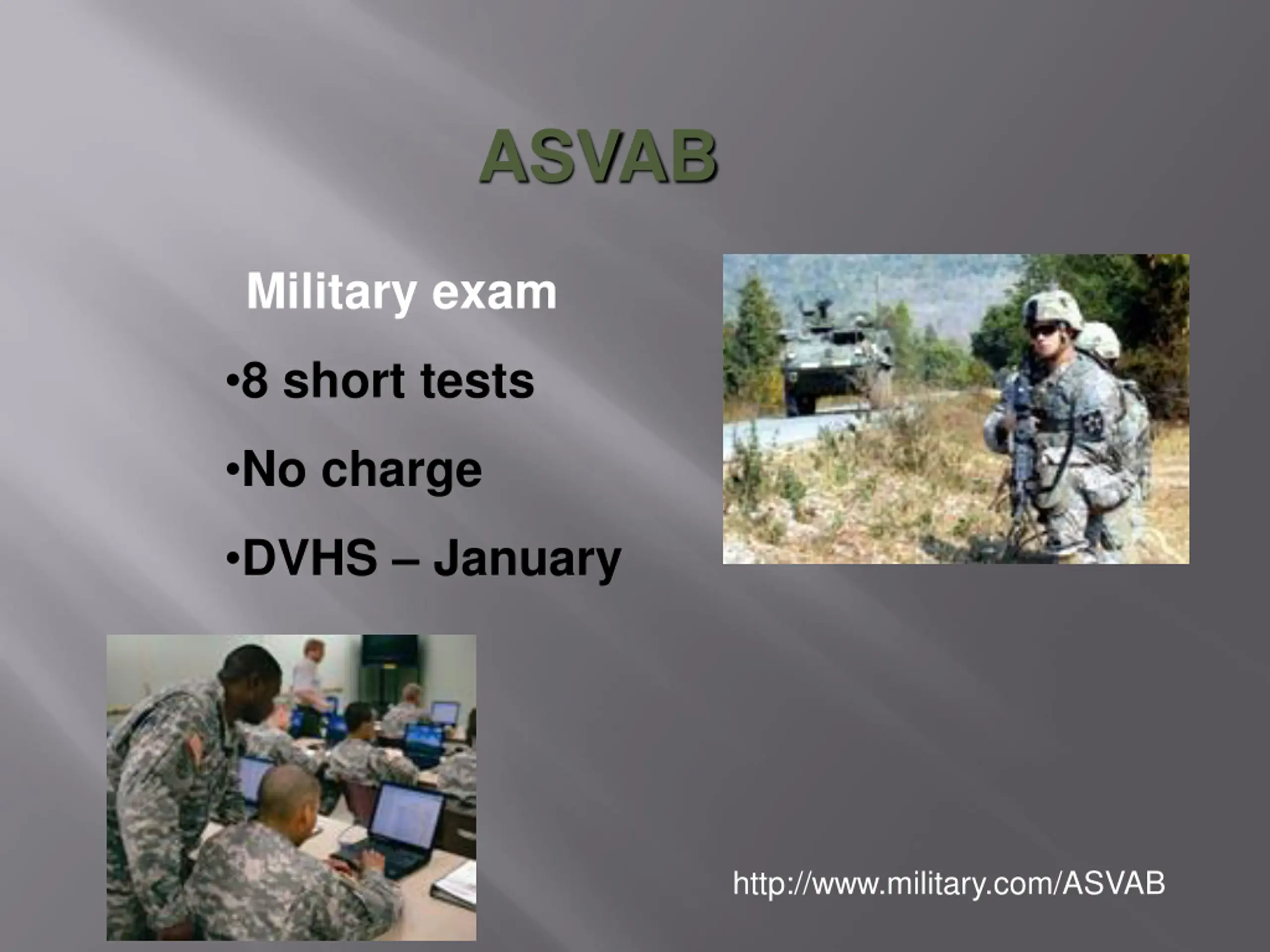 ASVAB

Military exam

•8 short tests

•No charge

•DVHS – January

http://www.military.com/ASVAB